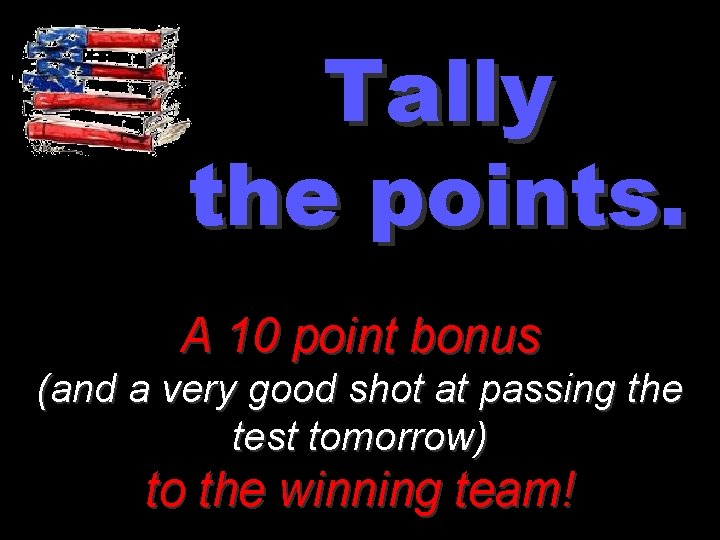 Tally the points.

A 10 point bonus
(and a very good shot at passing the test tomorrow)
to the winning team!